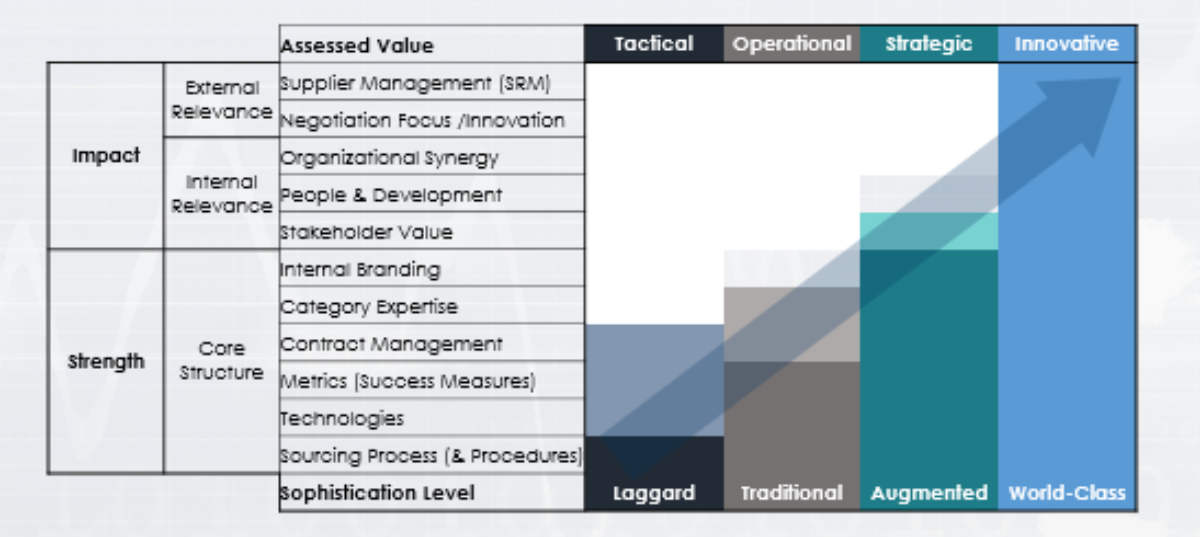 | | | Assessed Value | Tactical | Operational | Strategic | Innovative |
|---|---|---|---|---|---|---|
| Impact | External Relevance | Supplier Management (SRM) | | | | |
| | | Negotiation Focus /Innovation | | | | |
| | Internal Relevance | Organizational Synergy | | | | |
| | | People & Development | | | | |
| | | Stakeholder Value | | | | |
| Strength | Core Structure | Internal Branding | | | | |
| | | Category Expertise | | | | |
| | | Contract Management | | | | |
| | | Metrics (Success Measures) | | | | |
| | | Technologies | | | | |
| | | Sourcing Process (& Procedures) | | | | |
| | | Sophistication Level | Laggard | Traditional | Augmented | World-Class |